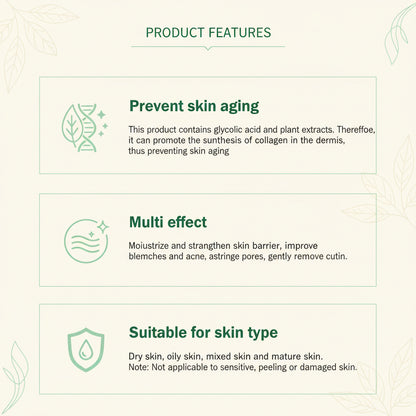 PRODUCT FEATURES

Prevent skin aging

This product contains glycolic acid and plant extracts. Thereffoe, it can promote the sunthesis of collagen in the dermis, thus preventing skin aging

Multi effect

Moiustrize and strangthen skin barrier, improve blemches and acne, astringe pores, gently remove cutin.

Suitable for skin type

Dry skin, oily skin, mixed skin and mature skin.
Note: Not applicable to sensitive, peeling or damaged skin.